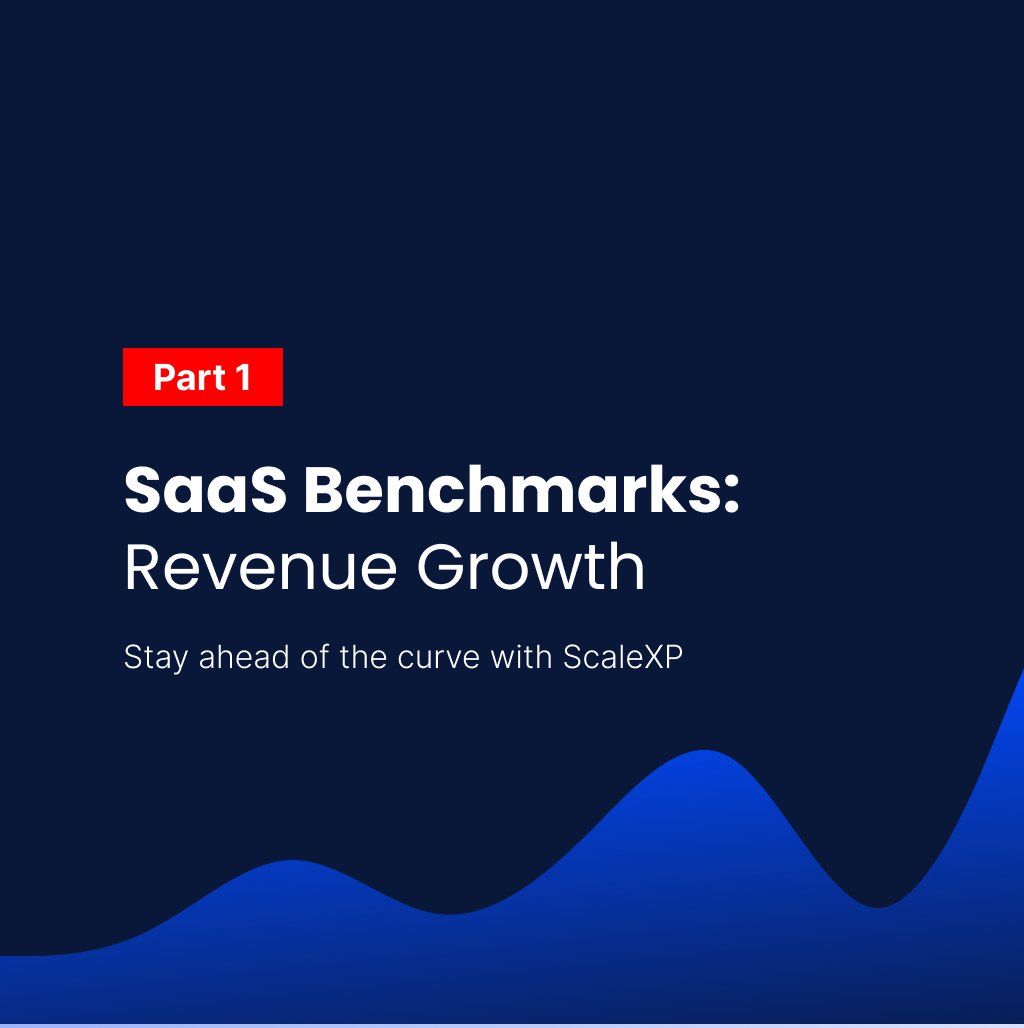 Part 1

SaaS Benchmarks:
Revenue Growth

Stay ahead of the curve with ScaleXP